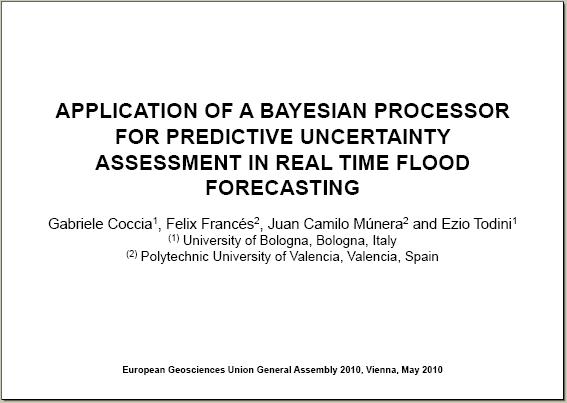 APPLICATION OF A BAYESIAN PROCESSOR FOR PREDICTIVE UNCERTAINTY ASSESSMENT IN REAL TIME FLOOD FORECASTING

Gabriele Coccia$^1$, Felix Francés$^2$, Juan Camilo Múnera$^2$ and Ezio Todini$^1$
$^{(1)}$ University of Bologna, Bologna, Italy
$^{(2)}$ Polytechnic University of Valencia, Valencia, Spain

European Geosciences Union General Assembly 2010, Vienna, May 2010